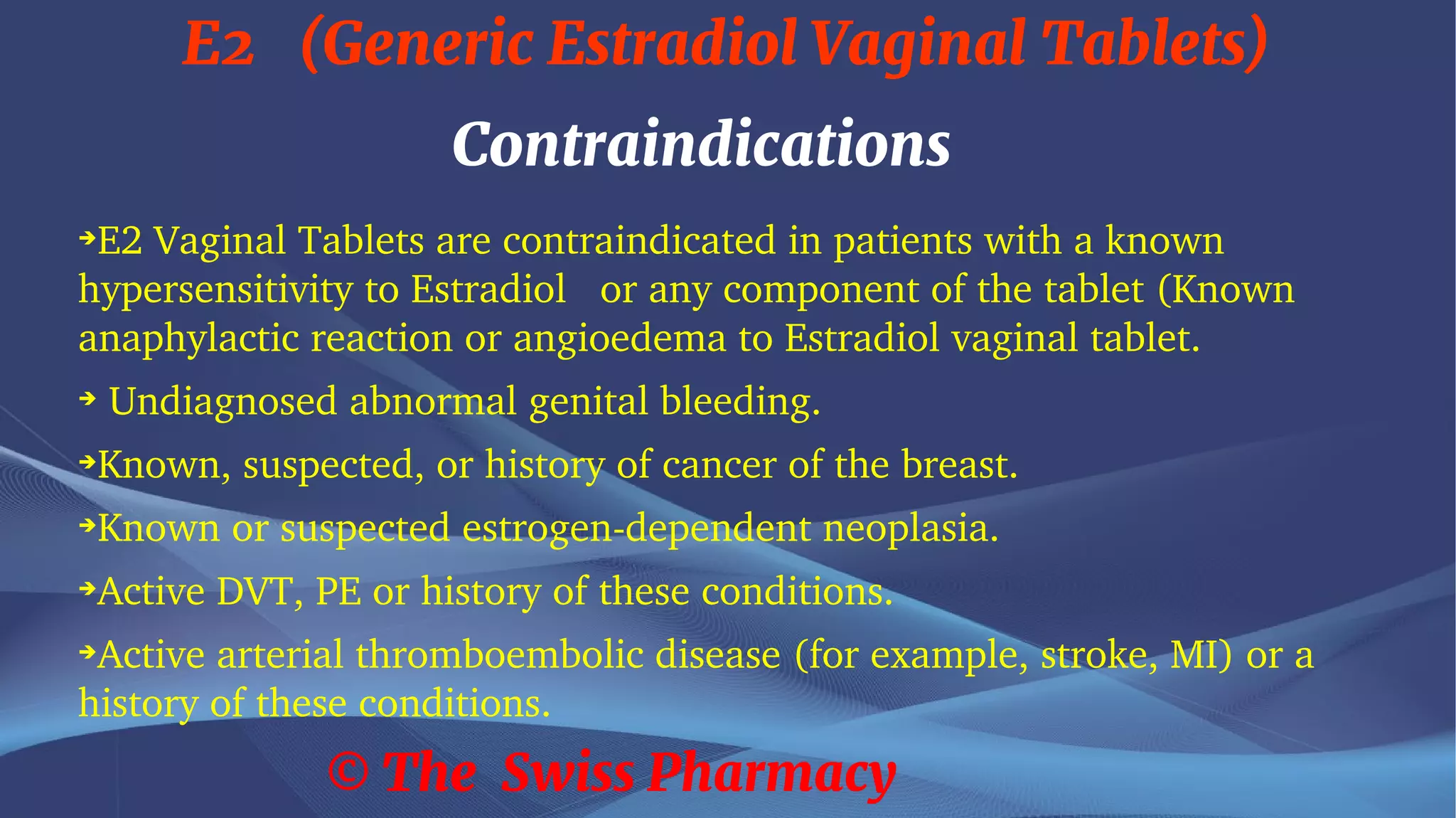 E2 (Generic Estradiol Vaginal Tablets)

Contraindications

➔E2 Vaginal Tablets are contraindicated in patients with a known hypersensitivity to Estradiol or any component of the tablet (Known anaphylactic reaction or angioedema to Estradiol vaginal tablet.

➔ Undiagnosed abnormal genital bleeding.

➔Known, suspected, or history of cancer of the breast.

➔Known or suspected estrogen-dependent neoplasia.

➔Active DVT, PE or history of these conditions.

➔Active arterial thromboembolic disease (for example, stroke, MI) or a history of these conditions.

© The Swiss Pharmacy